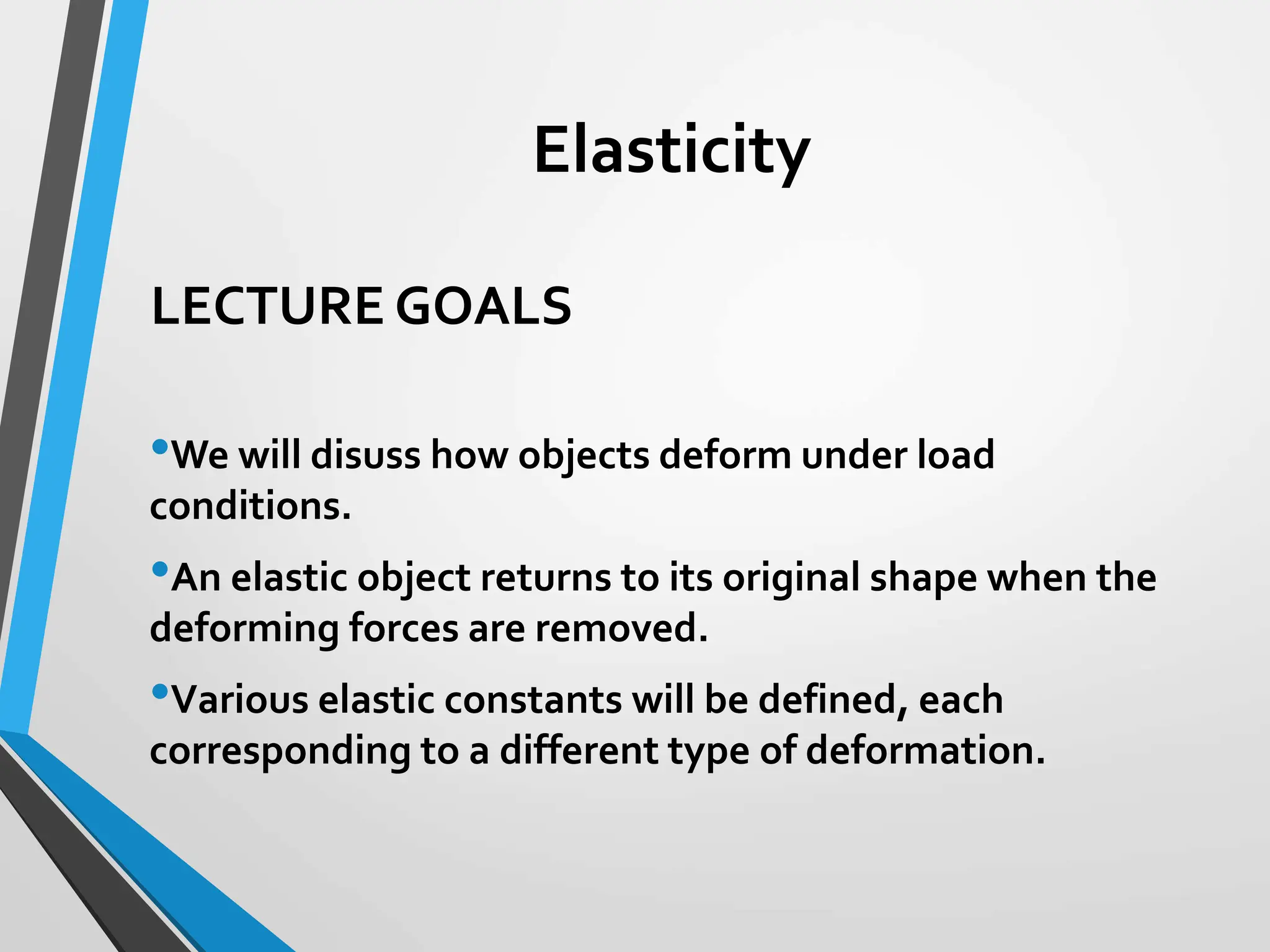 Elasticity

LECTURE GOALS

•We will disuss how objects deform under load conditions.

•An elastic object returns to its original shape when the deforming forces are removed.

•Various elastic constants will be defined, each corresponding to a different type of deformation.